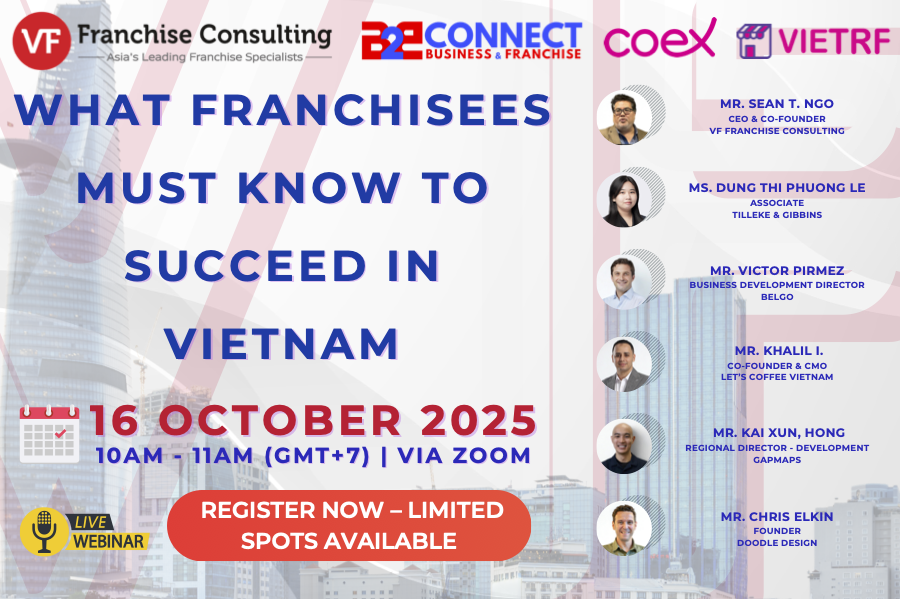 VF Franchise Consulting
Asia's Leading Franchise Specialists

B2B CONNECT
BUSINESS & FRANCHISE

coex

VIETRF

WHAT FRANCHISEES MUST KNOW TO SUCCEED IN VIETNAM

16 OCTOBER 2025
10AM - 11AM (GMT+7) | VIA ZOOM

LIVE WEBINAR

REGISTER NOW – LIMITED SPOTS AVAILABLE

MR. SEAN T. NGO
CEO & CO-FOUNDER
VF FRANCHISE CONSULTING

MS. DUNG THI PHUONG LE
ASSOCIATE
TILLEKE & GIBBINS

MR. VICTOR PIRMEZ
BUSINESS DEVELOPMENT DIRECTOR
BELGO

MR. KHALIL I.
CO-FOUNDER & CMO
LET'S COFFEE VIETNAM

MR. KAI XUN, HONG
REGIONAL DIRECTOR - DEVELOPMENT
GAPMAPS

MR. CHRIS ELKIN
FOUNDER
DOODLE DESIGN